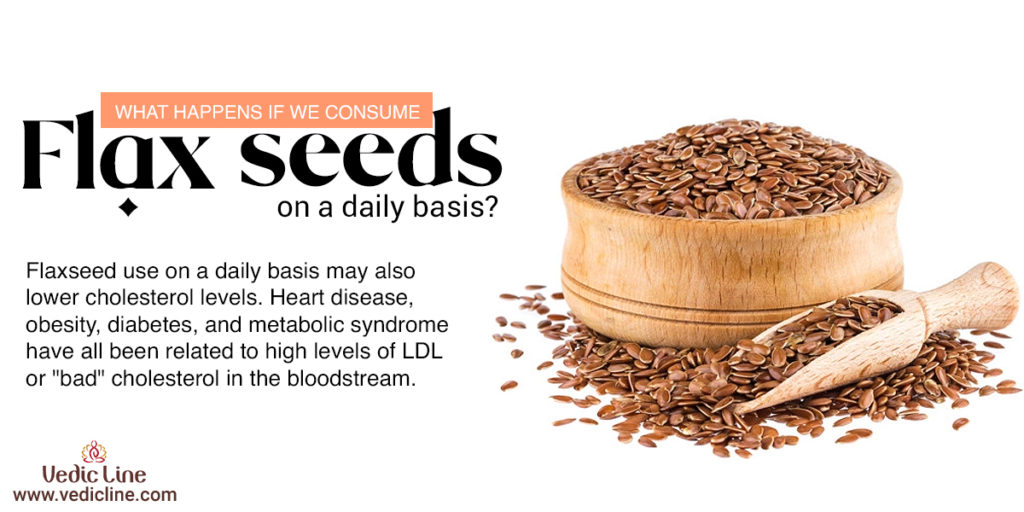 WHAT HAPPENS IF WE CONSUME

Flax seeds

on a daily basis?

Flaxseed use on a daily basis may also lower cholesterol levels. Heart disease, obesity, diabetes, and metabolic syndrome have all been related to high levels of LDL or "bad" cholesterol in the bloodstream.

Vedic Line
www.vedicline.com